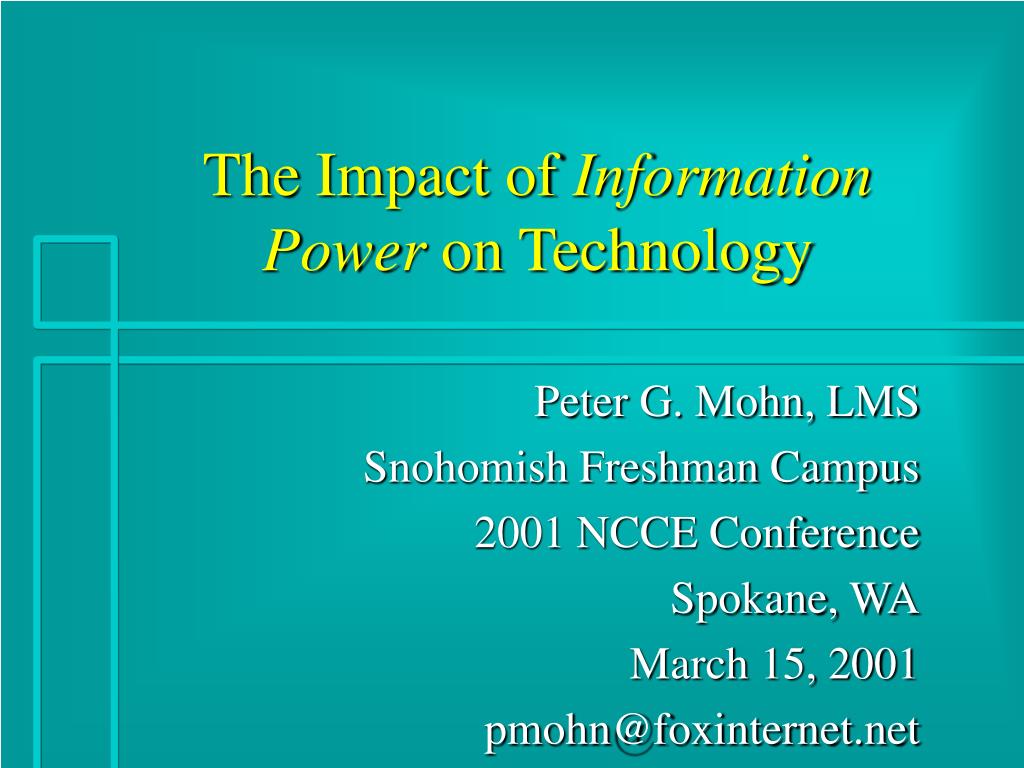 The Impact of Information Power on Technology

Peter G. Mohn, LMS
Snohomish Freshman Campus
2001 NCCE Conference
Spokane, WA
March 15, 2001
pmohn@foxinternet.net